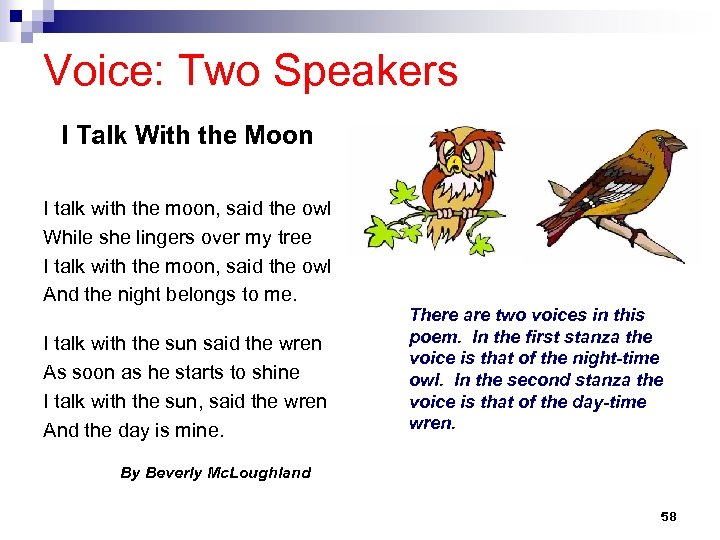 Voice: Two Speakers

I Talk With the Moon

I talk with the moon, said the owl
While she lingers over my tree
I talk with the moon, said the owl
And the night belongs to me.

I talk with the sun said the wren
As soon as he starts to shine
I talk with the sun, said the wren
And the day is mine.

By Beverly McLoughland

There are two voices in this poem. In the first stanza the voice is that of the night-time owl. In the second stanza the voice is that of the day-time wren.

58